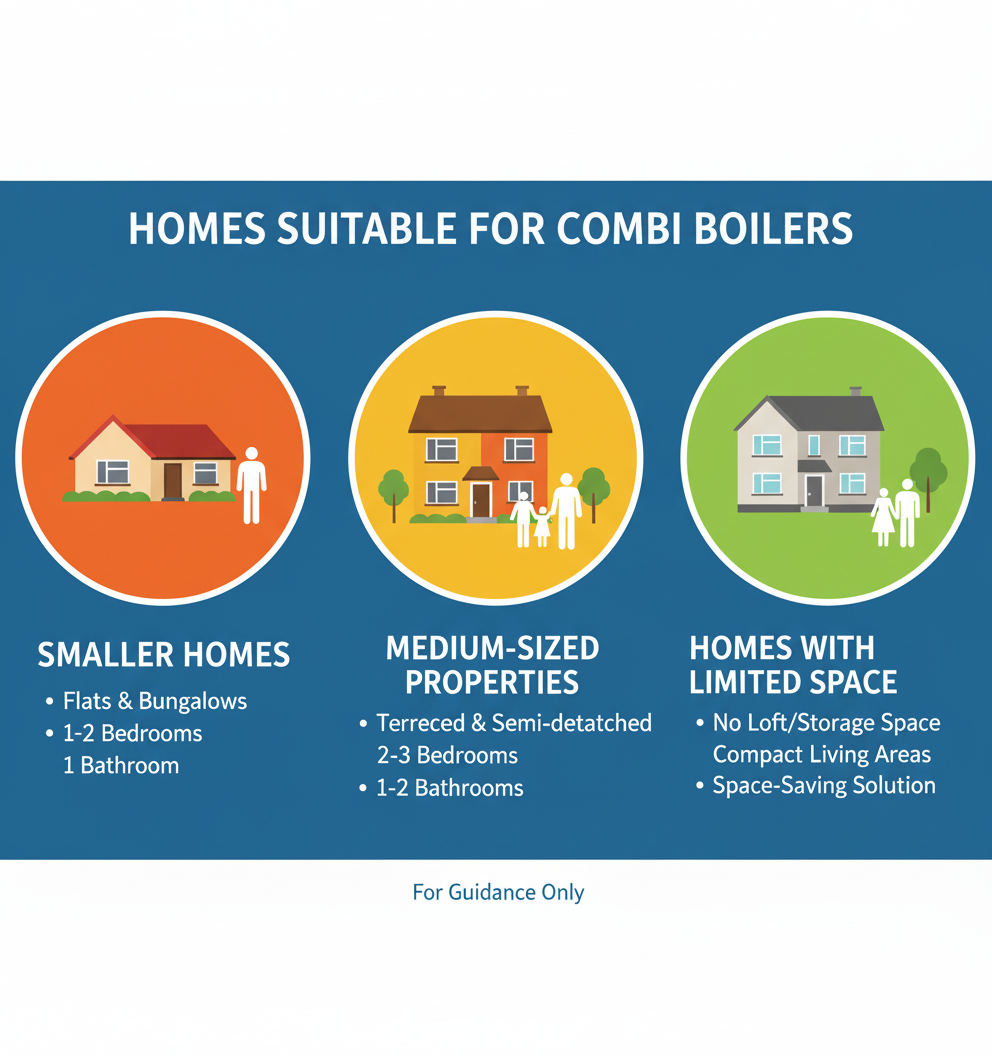 HOMES SUITABLE FOR COMBI BOILERS

SMALLER HOMES

• Flats & Bungalows
• 1-2 Bedrooms
1 Bathroom

MEDIUM-SIZED PROPERTIES

• Terreced & Semi-detatched
2-3 Bedrooms
• 1-2 Bathrooms

HOMES WITH LIMITED SPACE

• No Loft/Storage Space
Compact Living Areas
• Space-Saving Solution

For Guidance Only